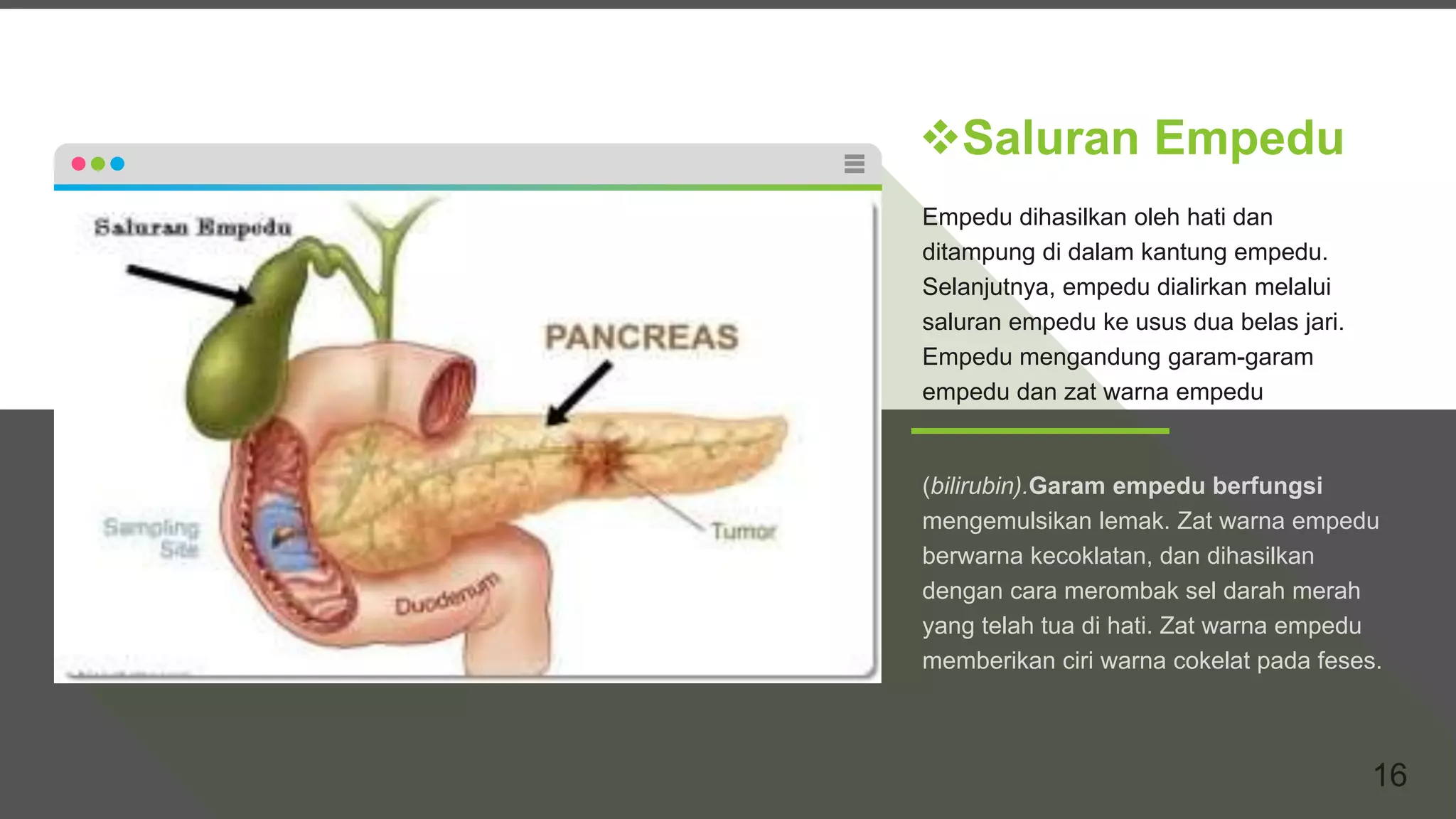 Saluran Empedu

PANCREAS

Sampling Site

Tumor

Duodenum

❖Saluran Empedu

Empedu dihasilkan oleh hati dan ditampung di dalam kantung empedu. Selanjutnya, empedu dialirkan melalui saluran empedu ke usus dua belas jari. Empedu mengandung garam-garam empedu dan zat warna empedu

(bilirubin).Garam empedu berfungsi mengemulsikan lemak. Zat warna empedu berwarna kecoklatan, dan dihasilkan dengan cara merombak sel darah merah yang telah tua di hati. Zat warna empedu memberikan ciri warna cokelat pada feses.

16